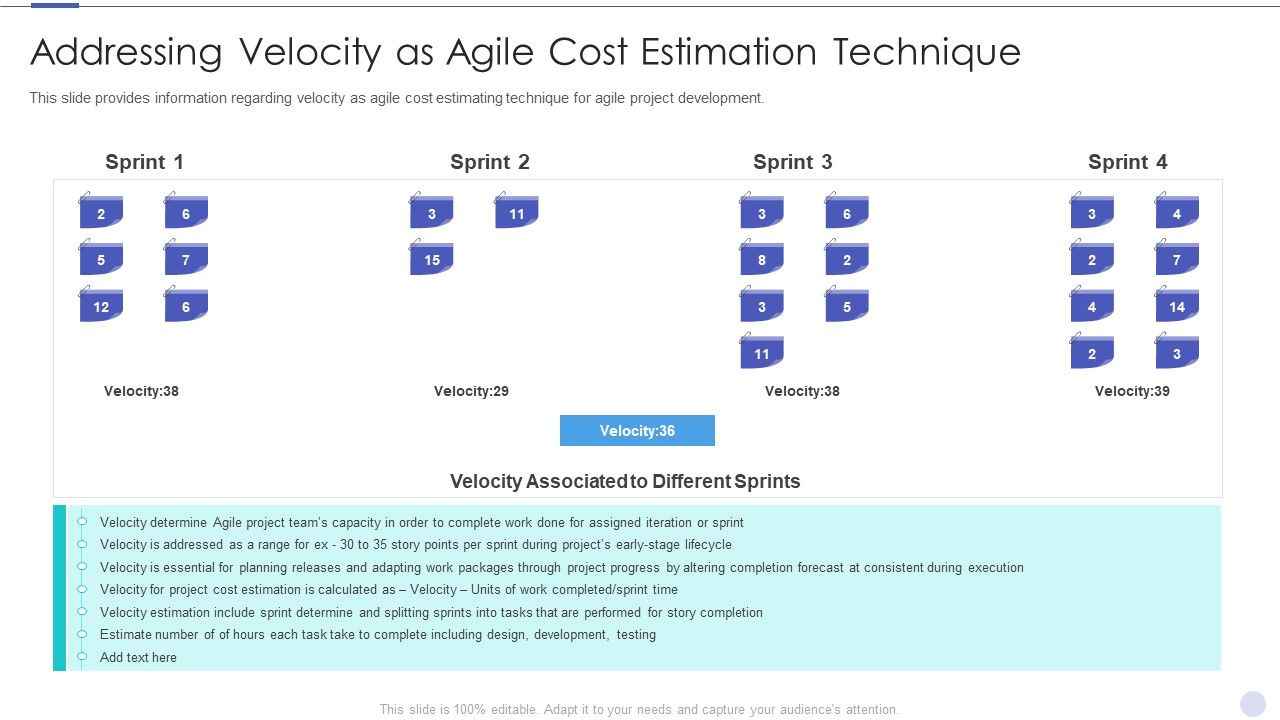 Addressing Velocity as Agile Cost Estimation Technique

This slide provides information regarding velocity as agile cost estimating technique for agile project development.

Sprint 1

2 6
5 7
12 6

Velocity:38

Sprint 2

3 11
15

Velocity:29

Sprint 3

3 6
8 2
3 5
11

Velocity:38

Sprint 4

3 4
2 7
4 14
2 3

Velocity:39

Velocity:36

Velocity Associated to Different Sprints

Velocity determine Agile project team's capacity in order to complete work done for assigned iteration or sprint
Velocity is addressed as a range for ex - 30 to 35 story points per sprint during project's early-stage lifecycle
Velocity is essential for planning releases and adapting work packages through project progress by altering completion forecast at consistent during execution
Velocity for project cost estimation is calculated as – Velocity – Units of work completed/sprint time
Velocity estimation include sprint determine and splitting sprints into tasks that are performed for story completion
Estimate number of of hours each task take to complete including design, development, testing
Add text here

This slide is 100% editable. Adapt it to your needs and capture your audience's attention.